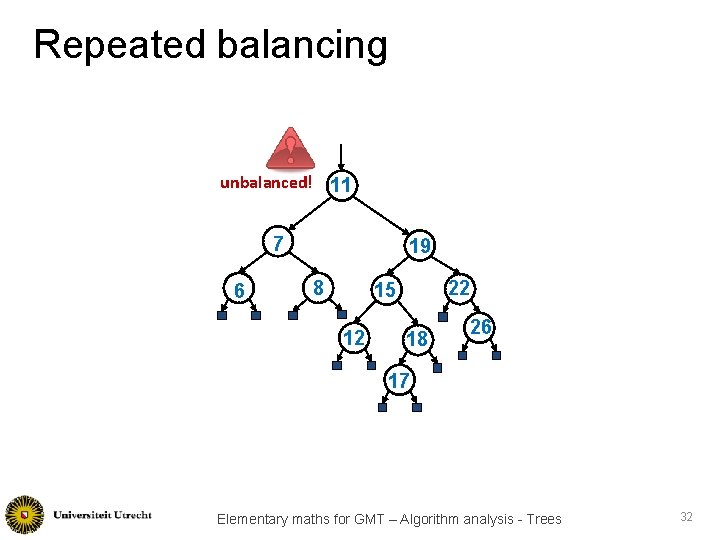 Repeated balancing

unbalanced!

11

7

19

6

8

15

22

12

18

26

17

Universiteit Utrecht

Elementary maths for GMT – Algorithm analysis - Trees

32